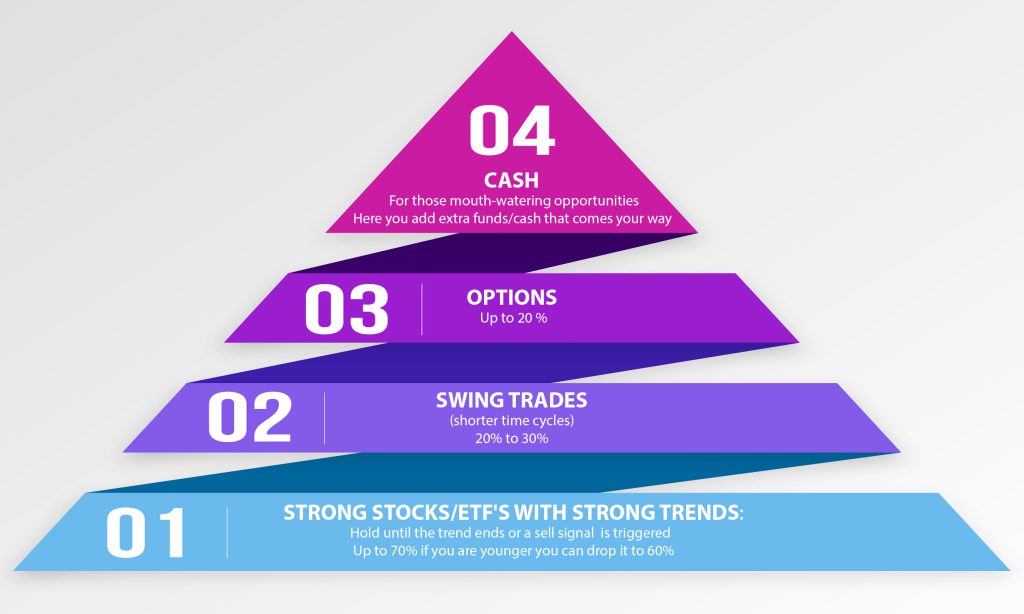 04
CASH
For those mouth-watering opportunities
Here you add extra funds/cash that comes your way

03
OPTIONS
Up to 20 %

02
SWING TRADES
(shorter time cycles)
20% to 30%

01
STRONG STOCKS/ETF'S WITH STRONG TRENDS:
Hold until the trend ends or a sell signal is triggered
Up to 70% if you are younger you can drop it to 60%